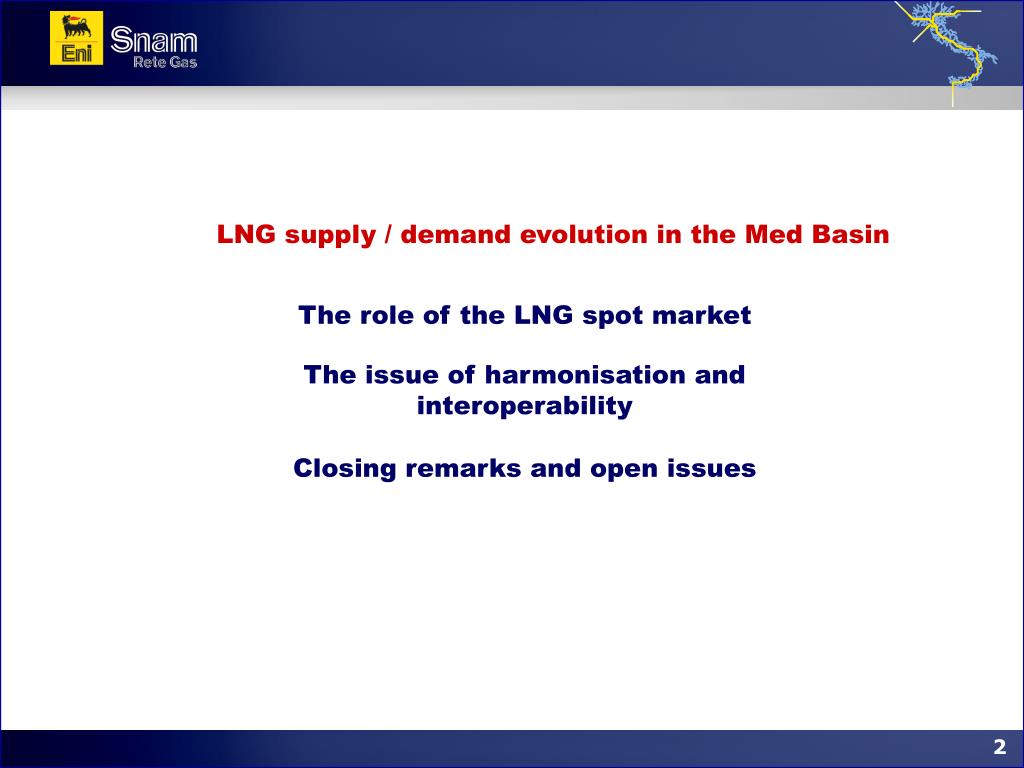 Eni Snam Rete Gas

LNG supply / demand evolution in the Med Basin

The role of the LNG spot market

The issue of harmonisation and interoperability

Closing remarks and open issues

2